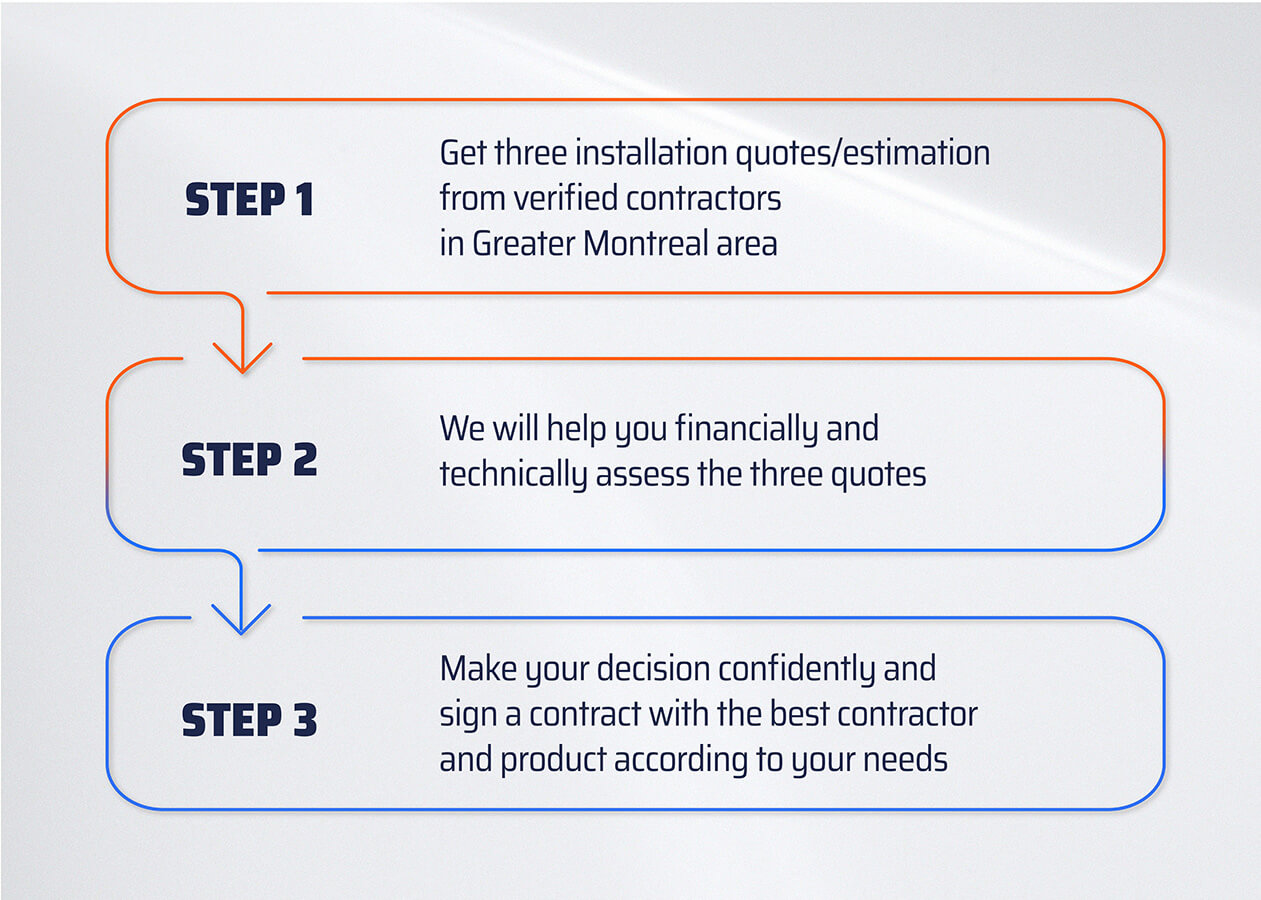 STEP 1

Get three installation quotes/estimation from verified contractors in Greater Montreal area

STEP 2

We will help you financially and technically assess the three quotes

STEP 3

Make your decision confidently and sign a contract with the best contractor and product according to your needs